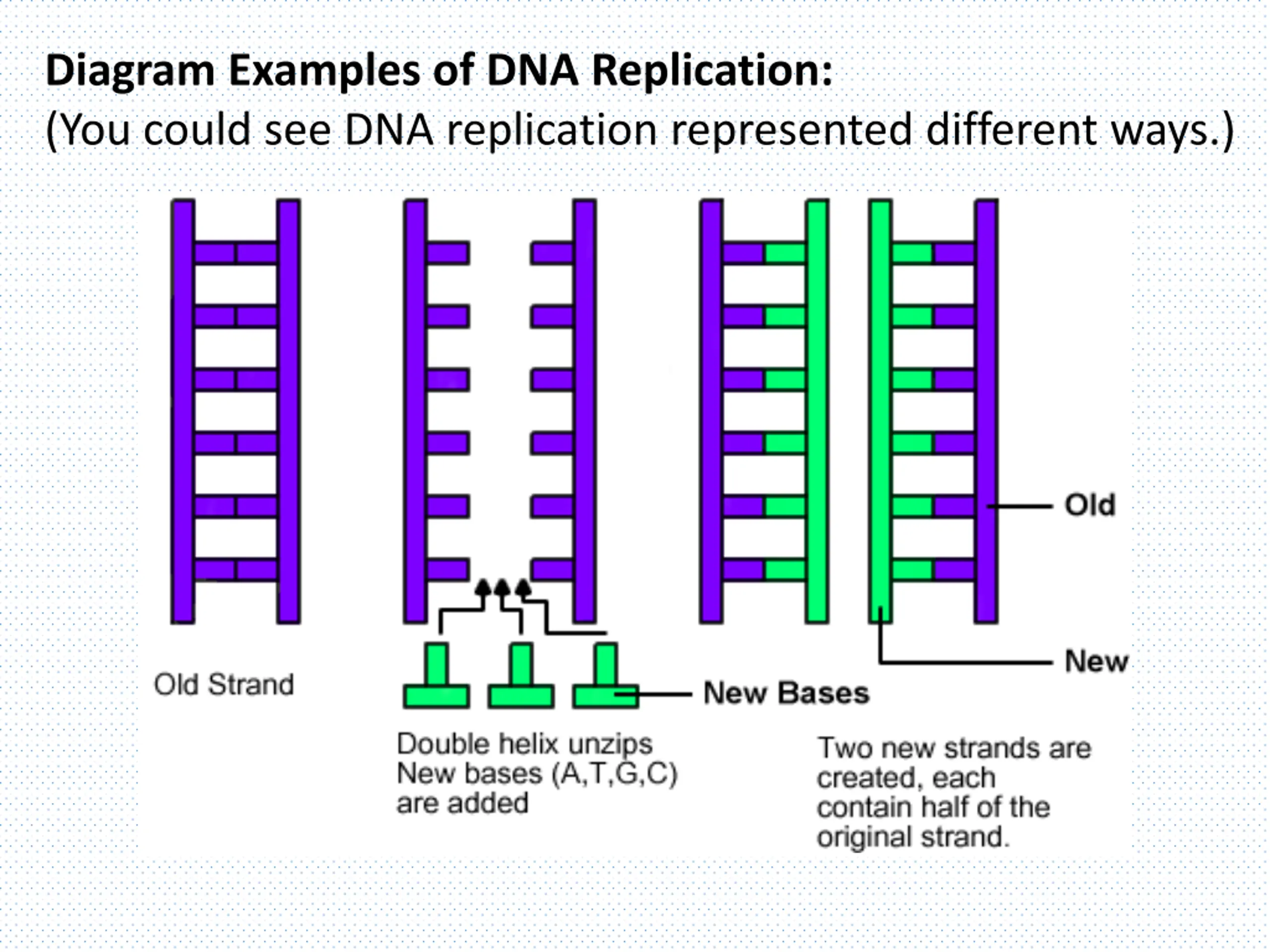 Diagram Examples of DNA Replication:
(You could see DNA replication represented different ways.)

Old

New

Old Strand

New Bases

Double helix unzips
New bases (A,T,G,C)
are added

Two new strands are created, each contain half of the original strand.